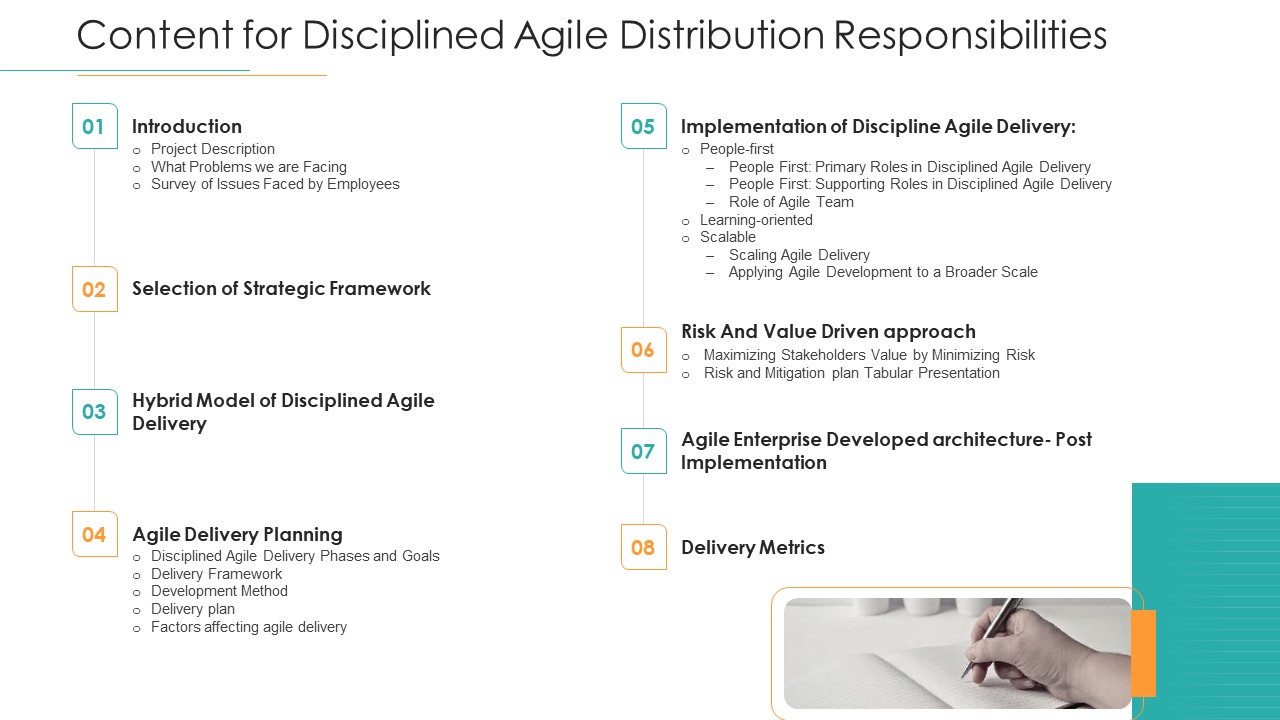 Content for Disciplined Agile Distribution Responsibilities

01 Introduction
o Project Description
o What Problems we are Facing
o Survey of Issues Faced by Employees

02 Selection of Strategic Framework

03 Hybrid Model of Disciplined Agile Delivery

04 Agile Delivery Planning
o Disciplined Agile Delivery Phases and Goals
o Delivery Framework
o Development Method
o Delivery plan
o Factors affecting agile delivery

05 Implementation of Discipline Agile Delivery:
o People-first
– People First: Primary Roles in Disciplined Agile Delivery
– People First: Supporting Roles in Disciplined Agile Delivery
– Role of Agile Team
o Learning-oriented
o Scalable
– Scaling Agile Delivery
– Applying Agile Development to a Broader Scale

06 Risk And Value Driven approach
o Maximizing Stakeholders Value by Minimizing Risk
o Risk and Mitigation plan Tabular Presentation

07 Agile Enterprise Developed architecture- Post Implementation

08 Delivery Metrics